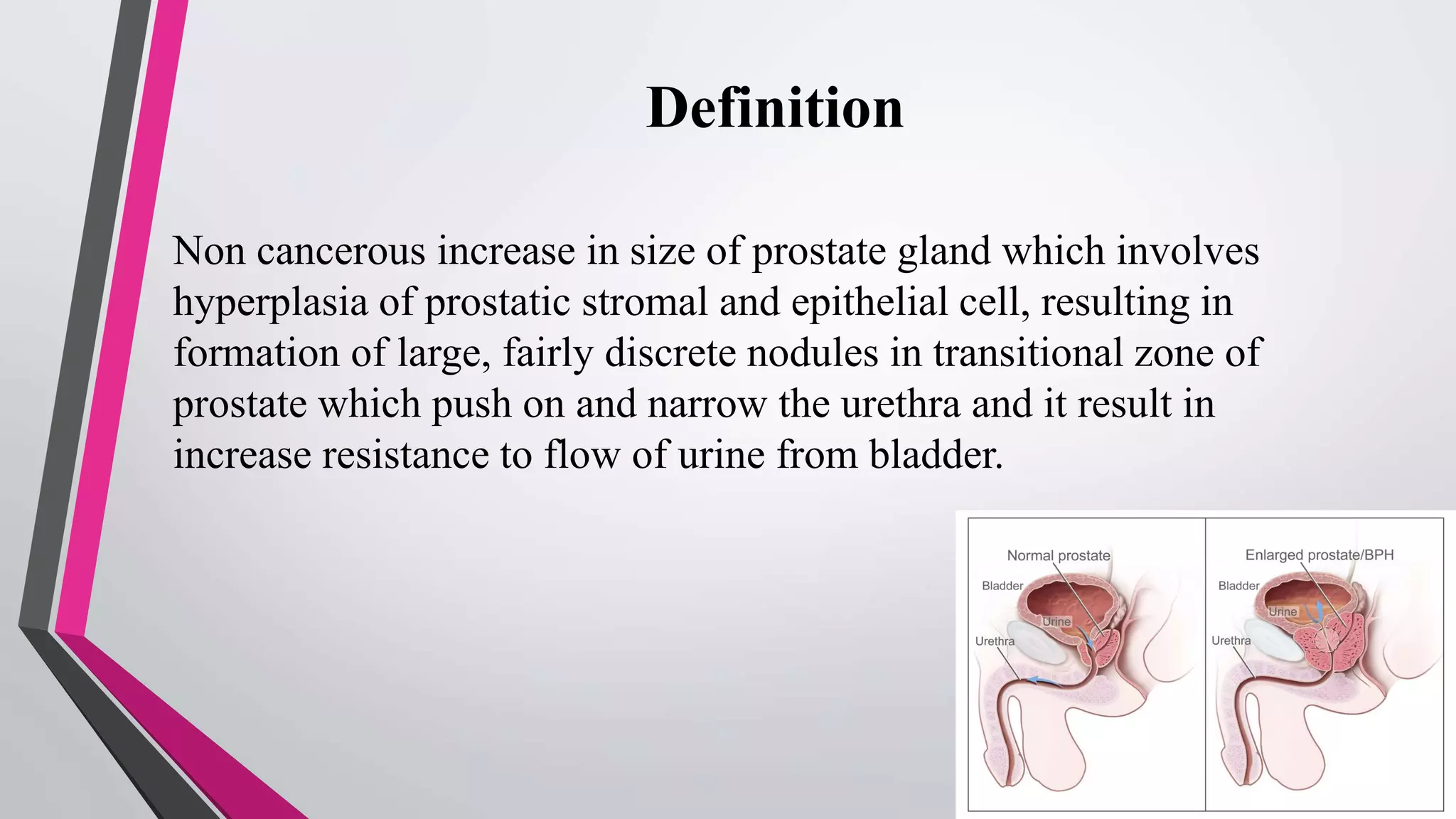 Definition

Non cancerous increase in size of prostate gland which involves hyperplasia of prostatic stromal and epithelial cell, resulting in formation of large, fairly discrete nodules in transitional zone of prostate which push on and narrow the urethra and it result in increase resistance to flow of urine from bladder.

Normal prostate
Bladder
Urine
Urethra

Enlarged prostate/BPH
Bladder
Urine
Urethra